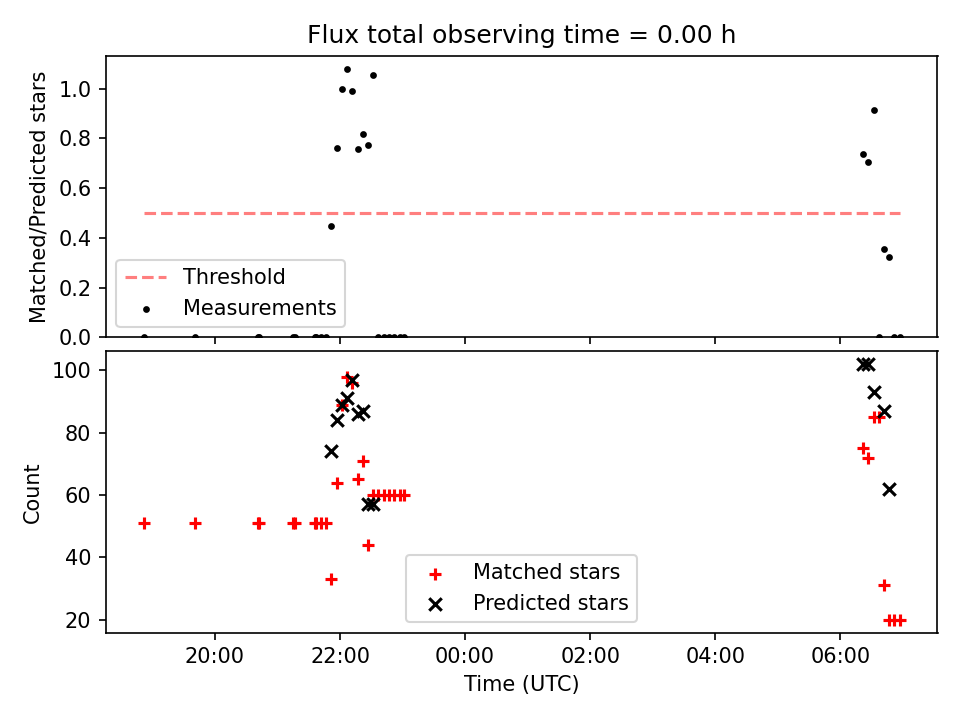 Flux total observing time = 0.00 h

Matched/Predicted stars

1.0
0.8
0.6
0.4
0.2
0.0

Threshold
Measurements

Count

100
80
60
40
20

Matched stars
Predicted stars

20:00
22:00
00:00
02:00
04:00
06:00

Time (UTC)